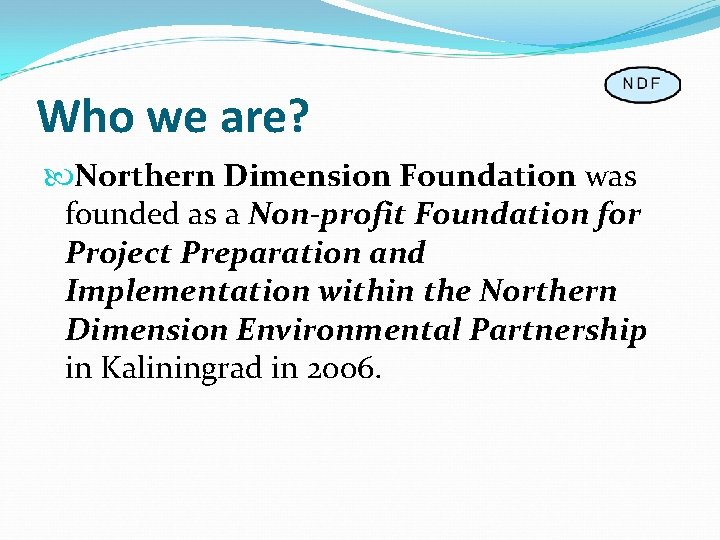 NDF

Who we are?

Northern Dimension Foundation was founded as a Non-profit Foundation for Project Preparation and Implementation within the Northern Dimension Environmental Partnership in Kaliningrad in 2006.